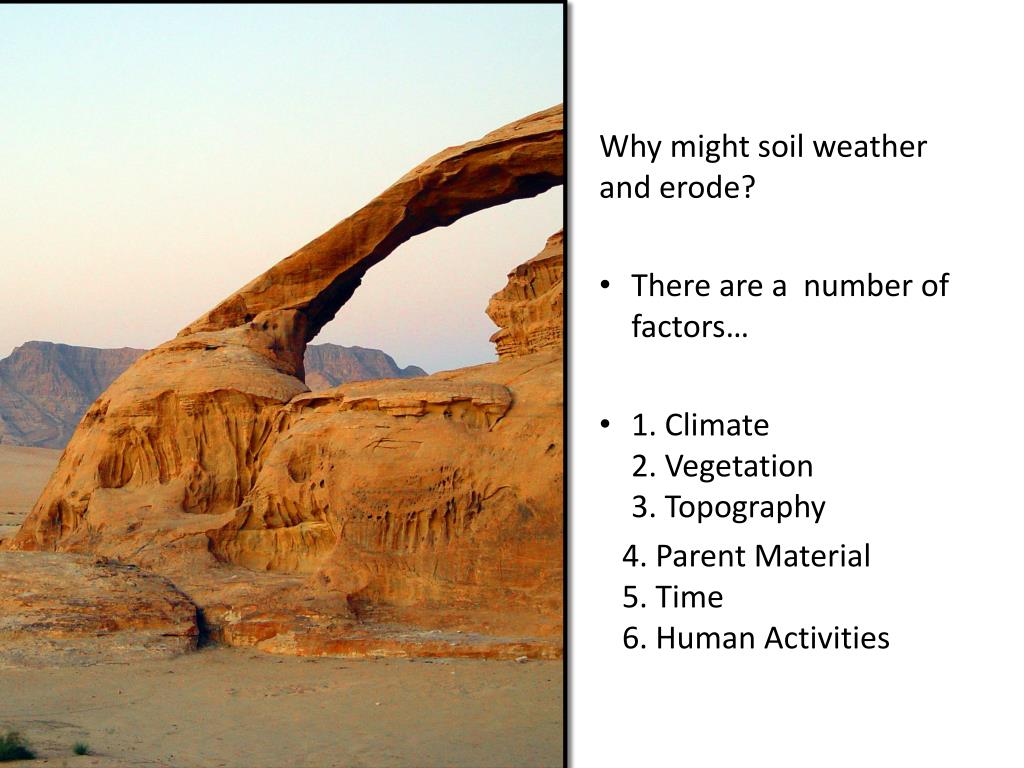 Why might soil weather and erode?

• There are a  number of factors…

• 1. Climate
2. Vegetation
3. Topography
4. Parent Material
5. Time
6. Human Activities